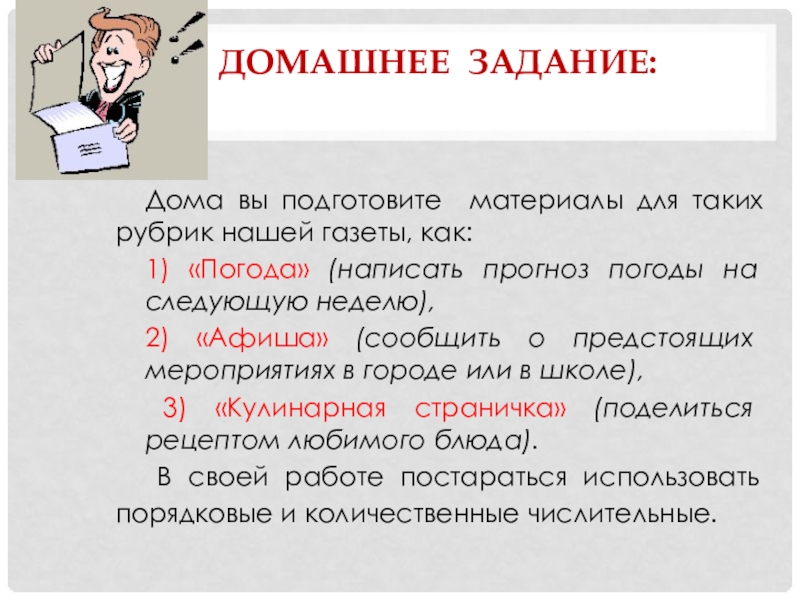 ДОМАШНЕЕ ЗАДАНИЕ:

Дома вы подготовите материалы для таких рубрик нашей газеты, как:

1) «Погода» (написать прогноз погоды на следующую неделю),

2) «Афиша» (сообщить о предстоящих мероприятиях в городе или в школе),

3) «Кулинарная страничка» (поделиться рецептом любимого блюда).

В своей работе постараться использовать порядковые и количественные числительные.